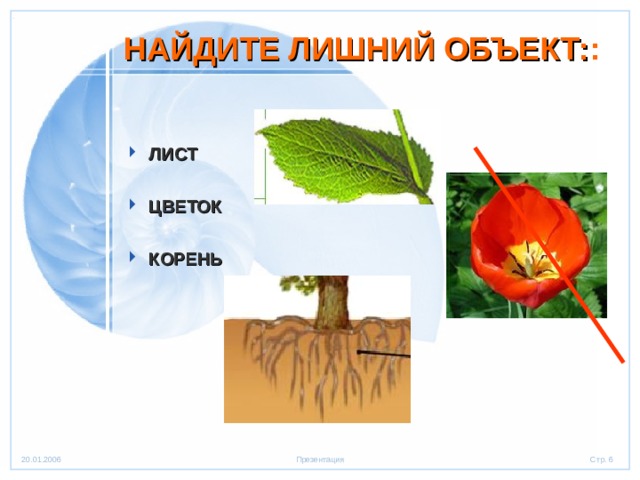 НАЙДИТЕ ЛИШНИЙ ОБЪЕКТ::

ЛИСТ

ЦВЕТОК

КОРЕНЬ

20.01.2006

Презентация

Стр. 6